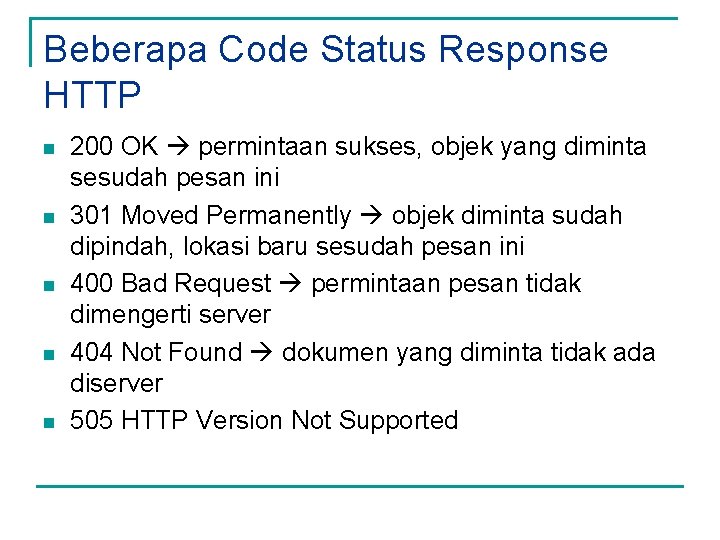 Beberapa Code Status Response HTTP

- 200 OK → permintaan sukses, objek yang diminta sesudah pesan ini
- 301 Moved Permanently → objek diminta sudah dipindah, lokasi baru sesudah pesan ini
- 400 Bad Request → permintaan pesan tidak dimengerti server
- 404 Not Found → dokumen yang diminta tidak ada diserver
- 505 HTTP Version Not Supported